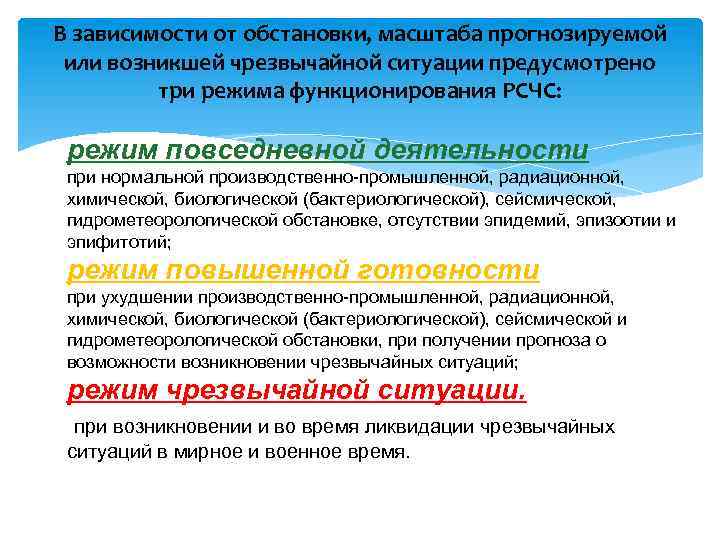 В зависимости от обстановки, масштаба прогнозируемой или возникшей чрезвычайной ситуации предусмотрено три режима функционирования РСЧС:

режим повседневной деятельности
при нормальной производственно-промышленной, радиационной, химической, биологической (бактериологической), сейсмической, гидрометеорологической обстановке, отсутствии эпидемий, эпизоотии и эпифитотий;

режим повышенной готовности
при ухудшении производственно-промышленной, радиационной, химической, биологической (бактериологической), сейсмической и гидрометеорологической обстановки, при получении прогноза о возможности возникновении чрезвычайных ситуаций;

режим чрезвычайной ситуации.

при возникновении и во время ликвидации чрезвычайных ситуаций в мирное и военное время.